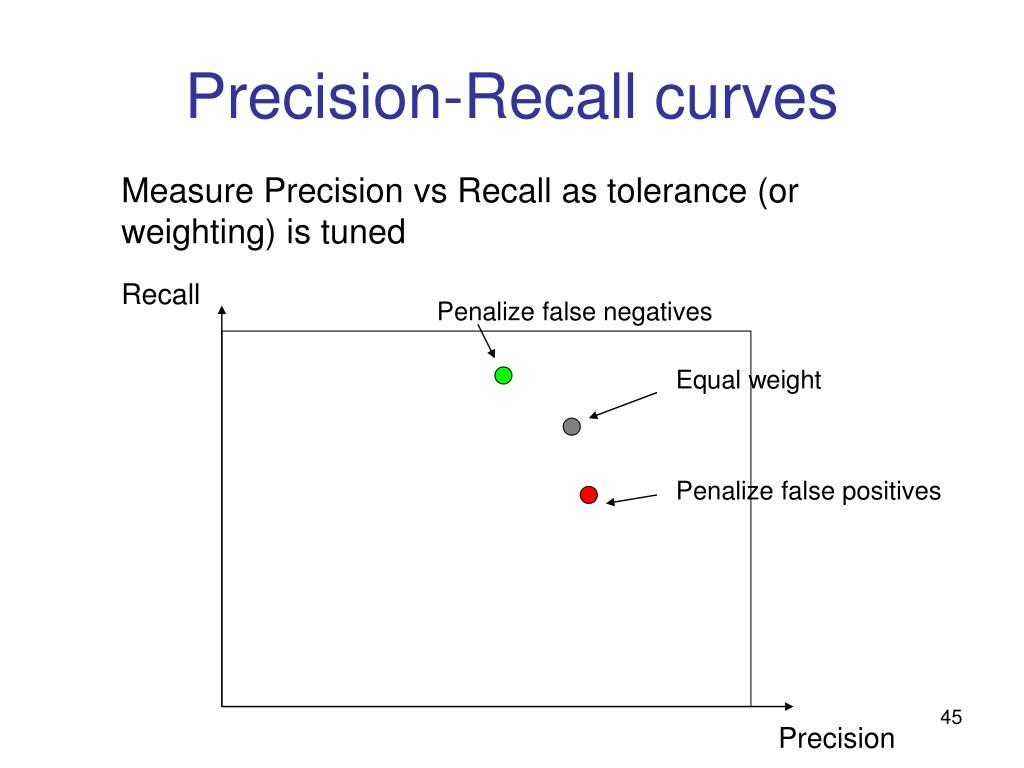 Precision-Recall curves

Measure Precision vs Recall as tolerance (or weighting) is tuned

Recall

Penalize false negatives

Equal weight

Penalize false positives

Precision

45